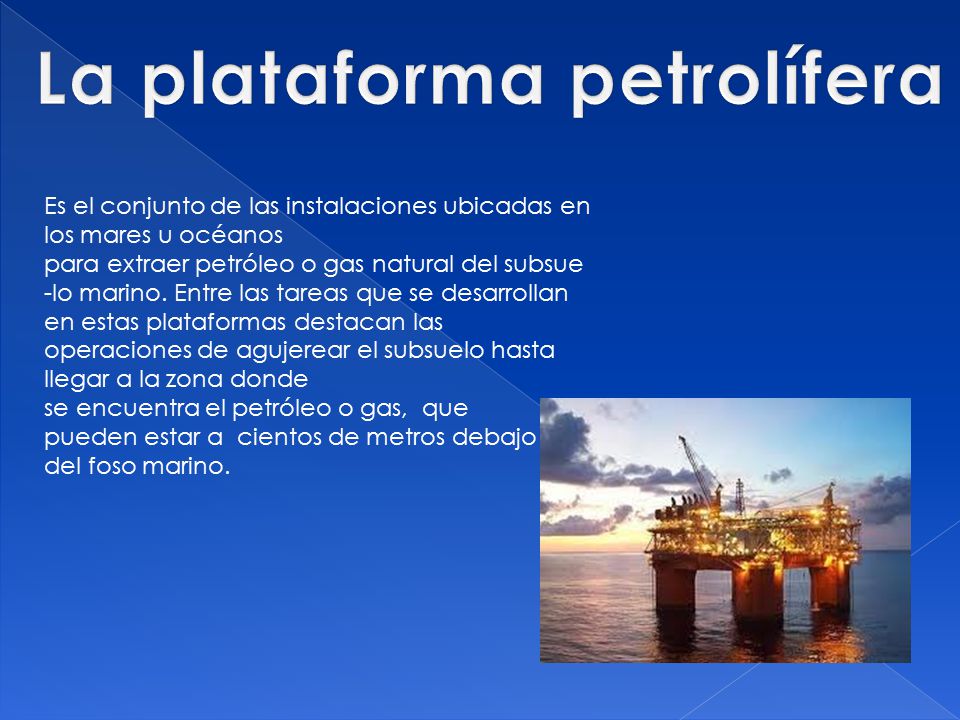 La plataforma petrolífera

Es el conjunto de las instalaciones ubicadas en los mares u océanos para extraer petróleo o gas natural del subsue -lo marino. Entre las tareas que se desarrollan en estas plataformas destacan las operaciones de agujerear el subsuelo hasta llegar a la zona donde se encuentra el petróleo o gas, que pueden estar a cientos de metros debajo del foso marino.